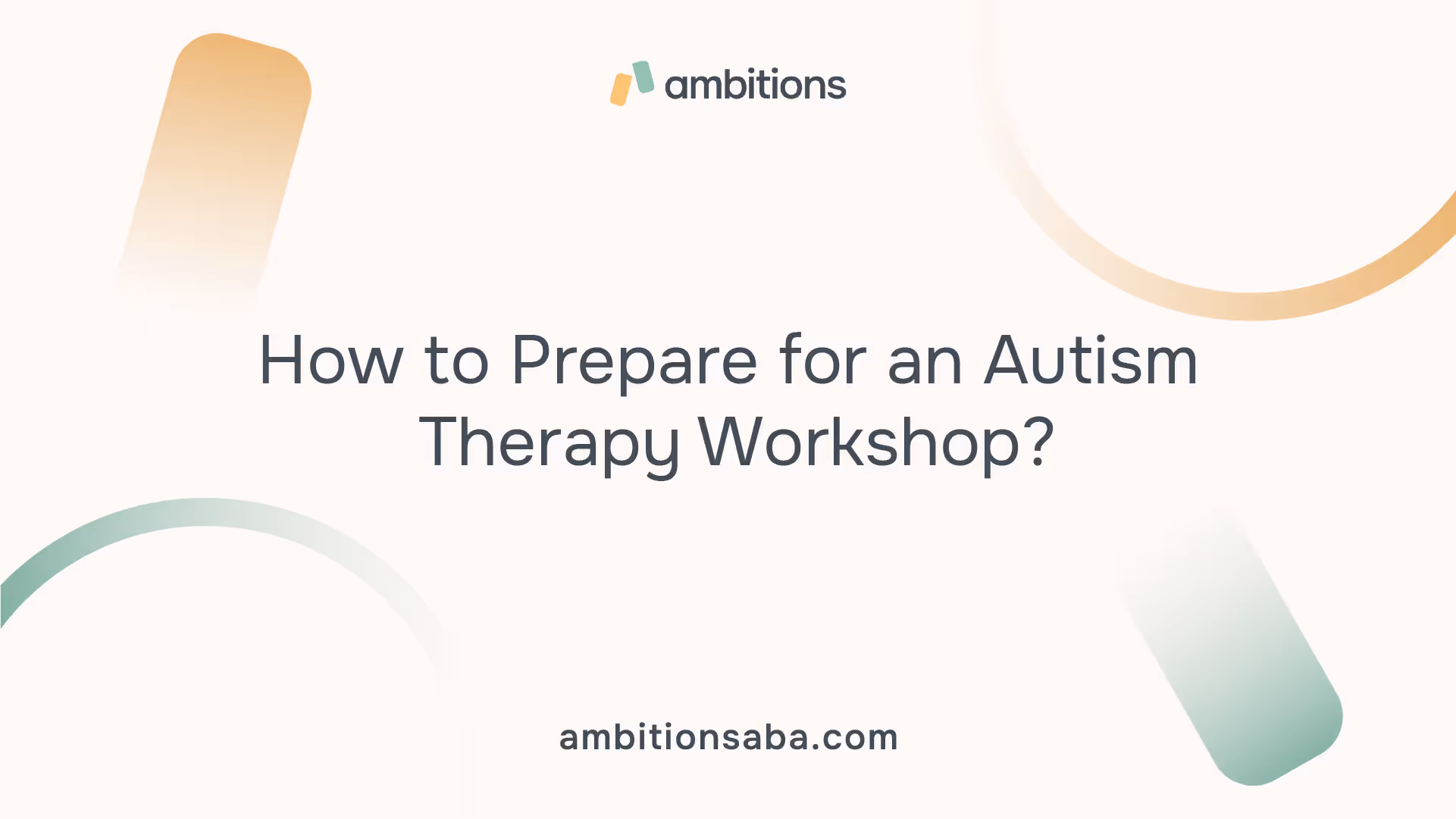 ambitions

How to Prepare for an Autism Therapy Workshop?

ambitionsaba.com